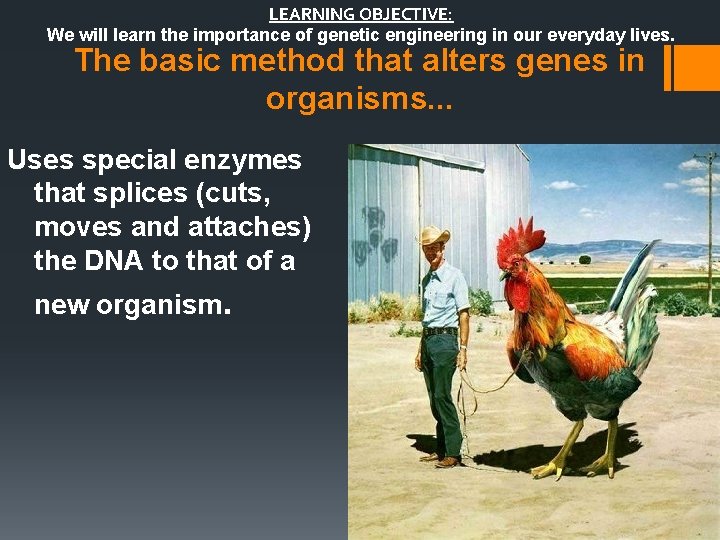 LEARNING OBJECTIVE:
We will learn the importance of genetic engineering in our everyday lives.

The basic method that alters genes in organisms...

Uses special enzymes that splices (cuts, moves and attaches) the DNA to that of a new organism.